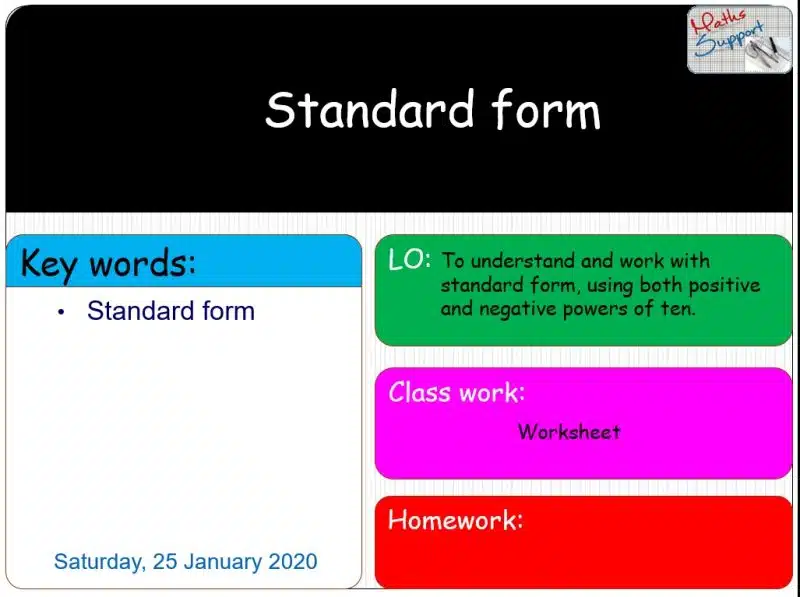 Maths Support

Standard form

Key words:

• Standard form

Saturday, 25 January 2020

LO: To understand and work with standard form, using both positive and negative powers of ten.

Class work:

Worksheet

Homework: